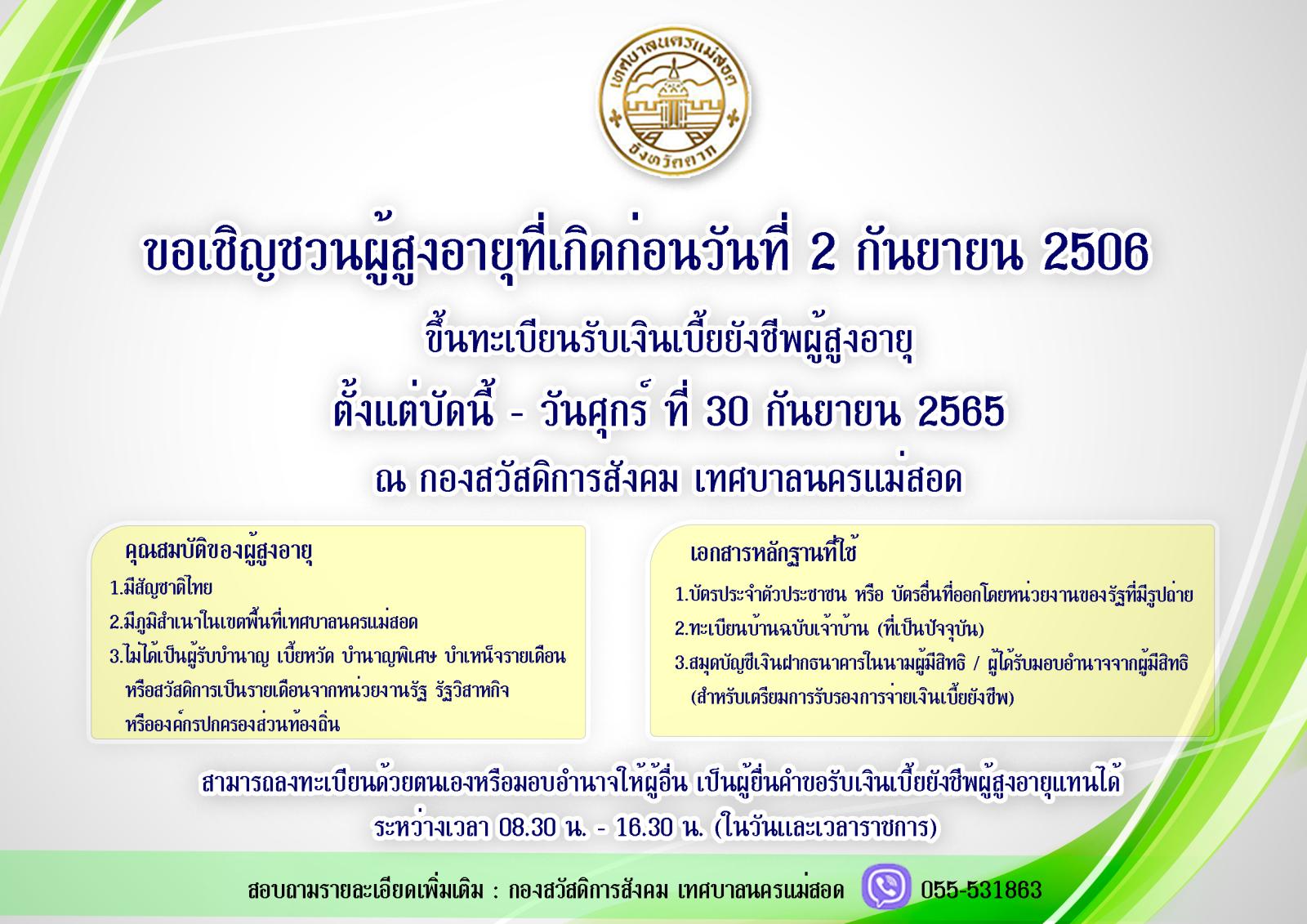 เทศบาลนครแม่สอด
จังหวัดตาก

ขอเชิญชวนผู้สูงอายุที่เกิดก่อนวันที่ 2 กันยายน 2506

ขึ้นทะเบียนรับเงินเบี้ยยังชีพผู้สูงอายุ

ตั้งแต่บัดนี้ - วันศุกร์ ที่ 30 กันยายน 2565

ณ กองสวัสดิการสังคม เทศบาลนครแม่สอด

คุณสมบัติของผู้สูงอายุ

1.มีสัญชาติไทย

2.มีภูมิลำเนาในเขตพื้นที่เทศบาลนครแม่สอด

3.ไม่ได้เป็นผู้รับบำนาญ เบี้ยหวัด บำนาญพิเศษ บำเหน็จรายเดือน หรือสวัสดิการเป็นรายเดือนจากหน่วยงานรัฐ รัฐวิสาหกิจ หรือองค์กรปกครองส่วนท้องถิ่น

เอกสารหลักฐานที่ใช้

1.บัตรประจำตัวประชาชน หรือ บัตรอื่นที่ออกโดยหน่วยงานของรัฐที่มีรูปถ่าย

2.ทะเบียนบ้านฉบับเจ้าบ้าน (ที่เป็นปัจจุบัน)

3.สมุดบัญชีเงินฝากธนาคารในนามผู้มีสิทธิ / ผู้ได้รับมอบอำนาจจากผู้มีสิทธิ (สำหรับเตรียมการรับรองการจ่ายเงินเบี้ยยังชีพ)

สามารถลงทะเบียนด้วยตนเองหรือมอบอำนาจให้ผู้อื่น เป็นผู้ยื่นคำขอรับเงินเบี้ยยังชีพผู้สูงอายุแทนได้

ระหว่างเวลา 08.30 น. - 16.30 น. (ในวันและเวลาราชการ)

สอบถามรายละเอียดเพิ่มเติม : กองสวัสดิการสังคม เทศบาลนครแม่สอด 055-531863